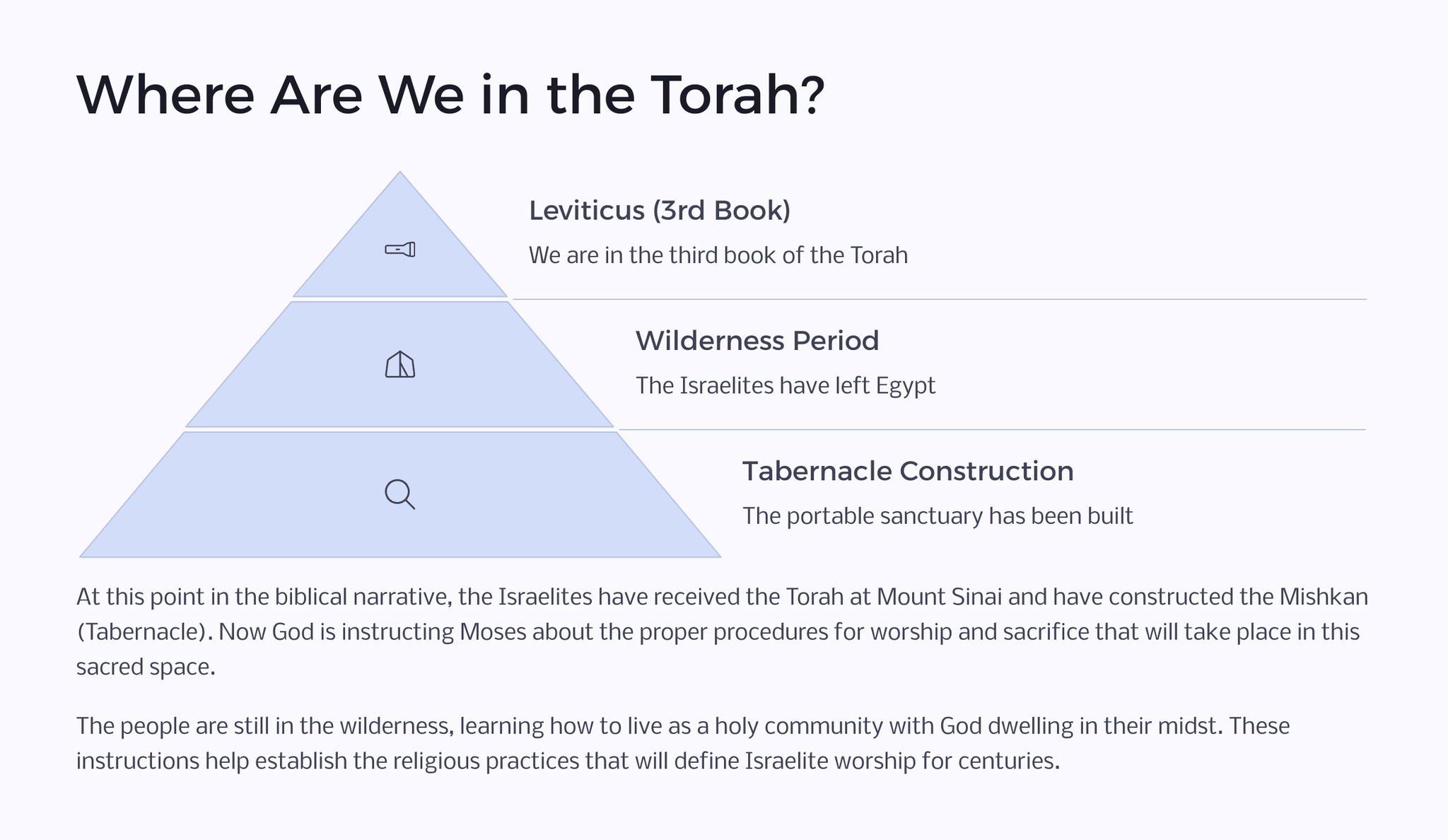 Where Are We in the Torah?

Leviticus (3rd Book)

We are in the third book of the Torah

Wilderness Period

The Israelites have left Egypt

Tabernacle Construction

The portable sanctuary has been built

At this point in the biblical narrative, the Israelites have received the Torah at Mount Sinai and have constructed the Mishkan (Tabernacle). Now God is instructing Moses about the proper procedures for worship and sacrifice that will take place in this sacred space.

The people are still in the wilderness, learning how to live as a holy community with God dwelling in their midst. These instructions help establish the religious practices that will define Israelite worship for centuries.